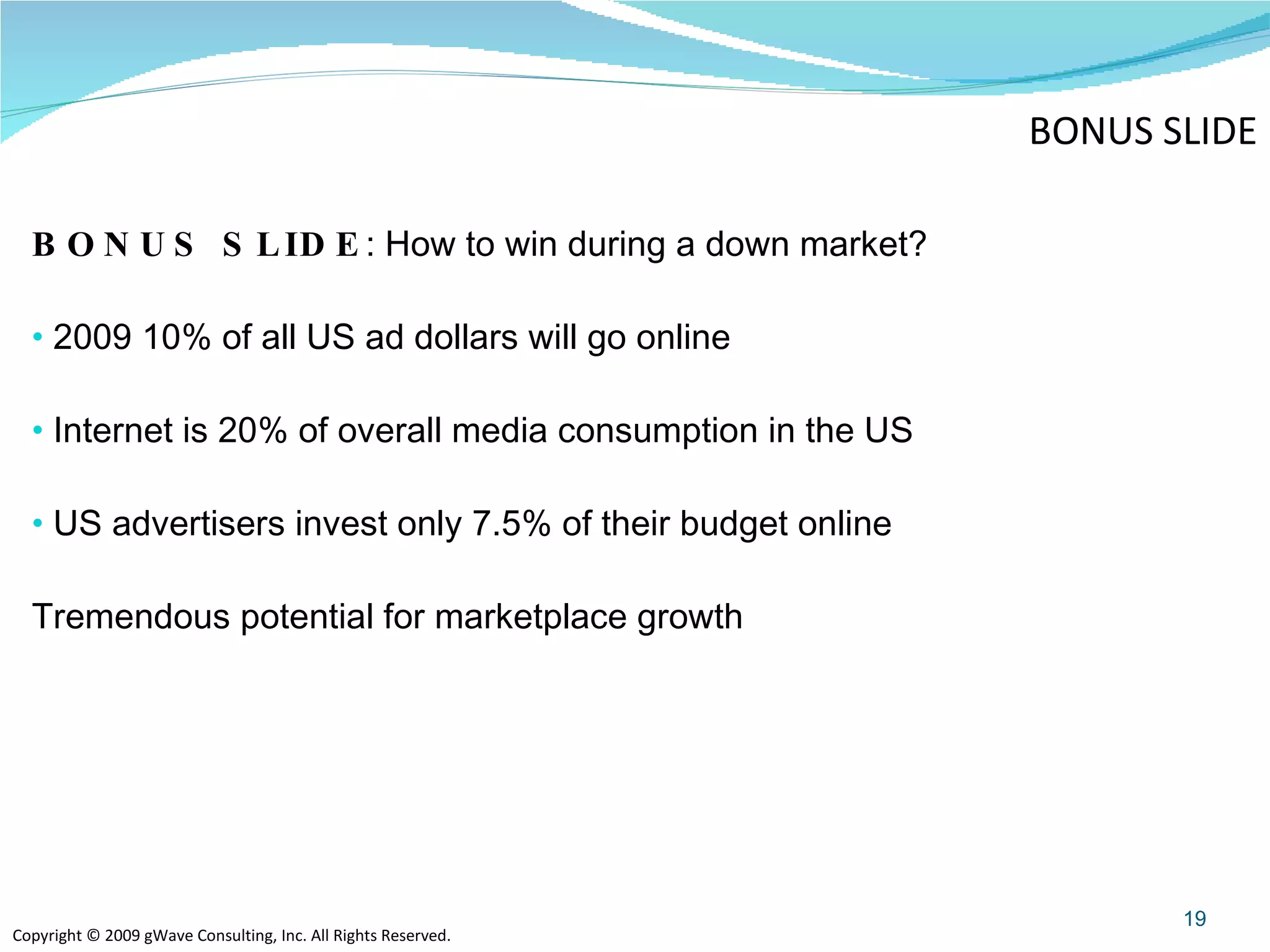 BONUS SLIDE

BONUS SLIDE: How to win during a down market?

• 2009 10% of all US ad dollars will go online

• Internet is 20% of overall media consumption in the US

• US advertisers invest only 7.5% of their budget online

Tremendous potential for marketplace growth

19

Copyright © 2009 gWave Consulting, Inc. All Rights Reserved.